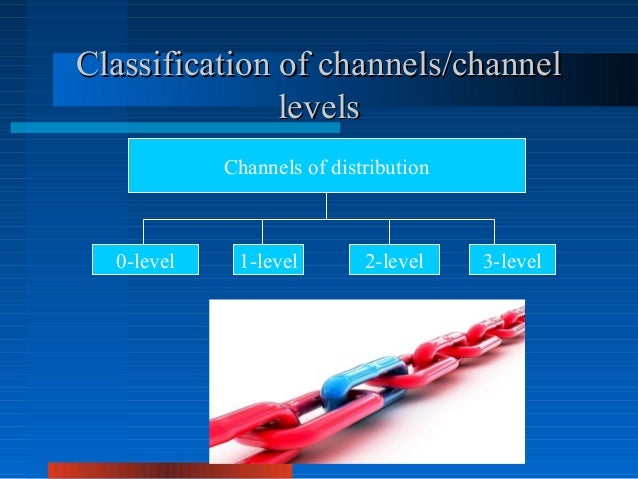 Classification of channels/channel levels

Channels of distribution

0-level

1-level

2-level

3-level